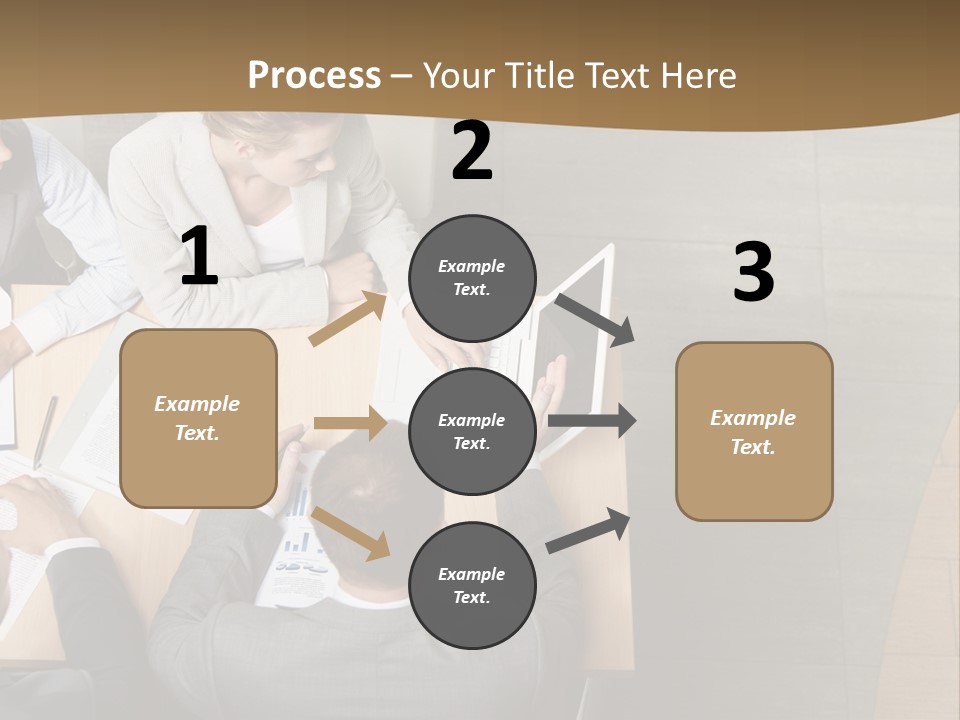 Process – Your Title Text Here

1

Example Text.

2

Example Text.

Example Text.

Example Text.

3

Example Text.